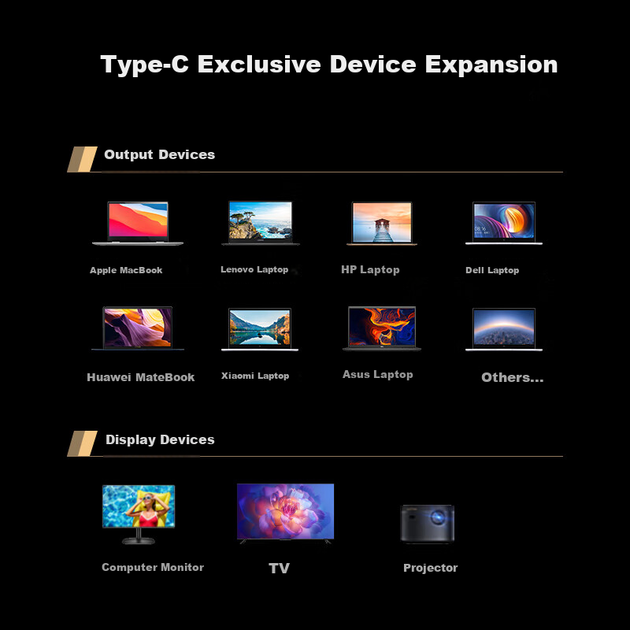 Type-C Exclusive Device Expansion

Output Devices

Apple MacBook

Lenovo Laptop

HP Laptop

Dell Laptop

Huawei MateBook

Xiaomi Laptop

Asus Laptop

Others...

Display Devices

Computer Monitor

TV

Projector